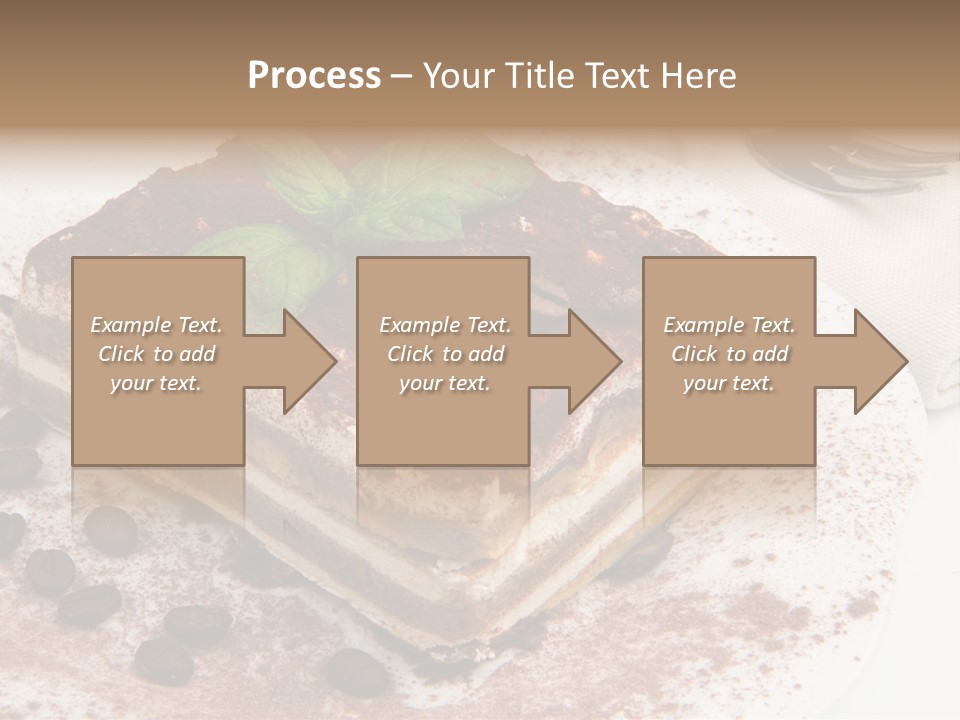 Process – Your Title Text Here

Example Text. Click to add your text.

Example Text. Click to add your text.

Example Text. Click to add your text.